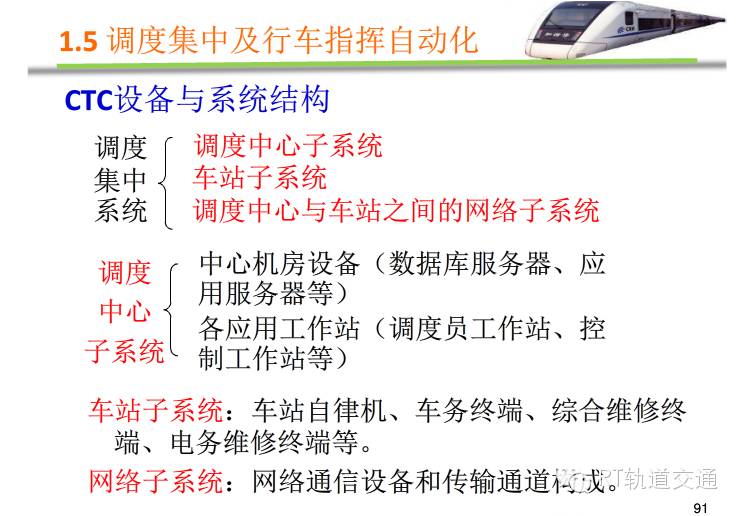 1.5 调度集中及行车指挥自动化

CTC设备与系统结构

调度集中系统
调度中心子系统
车站子系统
调度中心与车站之间的网络子系统

调度中心子系统
中心机房设备（数据库服务器、应用服务器等）
各应用工作站（调度员工作站、控制工作站等）

车站子系统：车站自律机、车务终端、综合维修终端、电务维修终端等。

网络子系统：网络通信设备和传输通道构成。

RT轨道交通

91